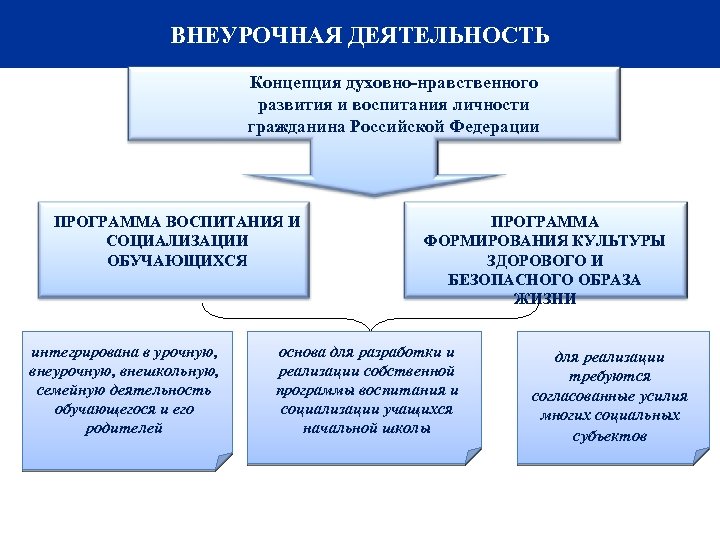 ВНЕУРОЧНАЯ ДЕЯТЕЛЬНОСТЬ

Концепция духовно-нравственного развития и воспитания личности гражданина Российской Федерации

ПРОГРАММА ВОСПИТАНИЯ И СОЦИАЛИЗАЦИИ ОБУЧАЮЩИХСЯ

ПРОГРАММА ФОРМИРОВАНИЯ КУЛЬТУРЫ ЗДОРОВОГО И БЕЗОПАСНОГО ОБРАЗА ЖИЗНИ

интегрирована в урочную, внеурочную, внешкольную, семейную деятельность обучающегося и его родителей

основа для разработки и реализации собственной программы воспитания и социализации учащихся начальной школы

для реализации требуются согласованные усилия многих социальных субъектов